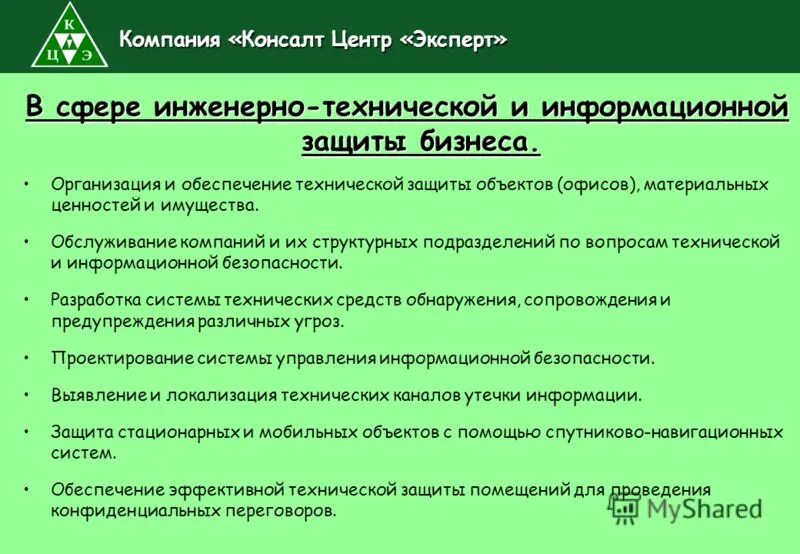 К
Ц Э

Компания «Консалт Центр «Эксперт»

В сфере инженерно-технической и информационной защиты бизнеса.

• Организация и обеспечение технической защиты объектов (офисов), материальных ценностей и имущества.

• Обслуживание компаний и их структурных подразделений по вопросам технической и информационной безопасности.

• Разработка системы технических средств обнаружения, сопровождения и предупреждения различных угроз.

• Проектирование системы управления информационной безопасности.

• Выявление и локализация технических каналов утечки информации.

• Защита стационарных и мобильных объектов с помощью спутниково-навигационных систем.

• Обеспечение эффективной технической защиты помещений для проведения конфиденциальных переговоров.

MyShared